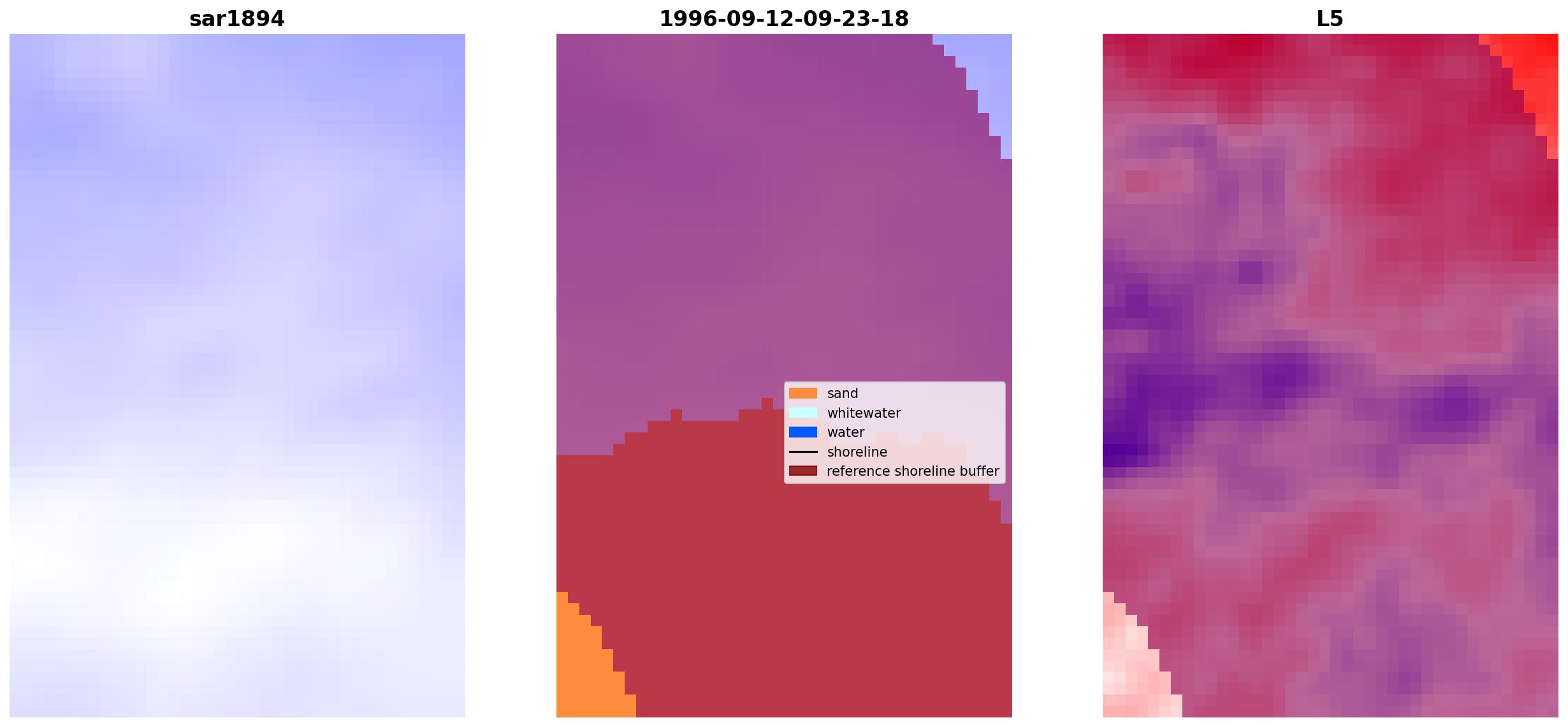 sar1894

1996-09-12-09-23-18

sand
whitewater
water
shoreline
reference shoreline buffer

L5